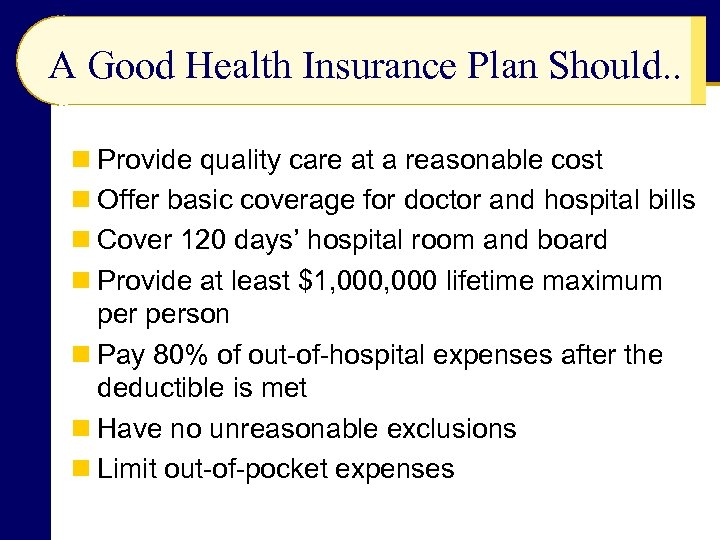 A Good Health Insurance Plan Should..

- Provide quality care at a reasonable cost
- Offer basic coverage for doctor and hospital bills
- Cover 120 days' hospital room and board
- Provide at least \$1,000,000 lifetime maximum per person
- Pay 80% of out-of-hospital expenses after the deductible is met
- Have no unreasonable exclusions
- Limit out-of-pocket expenses